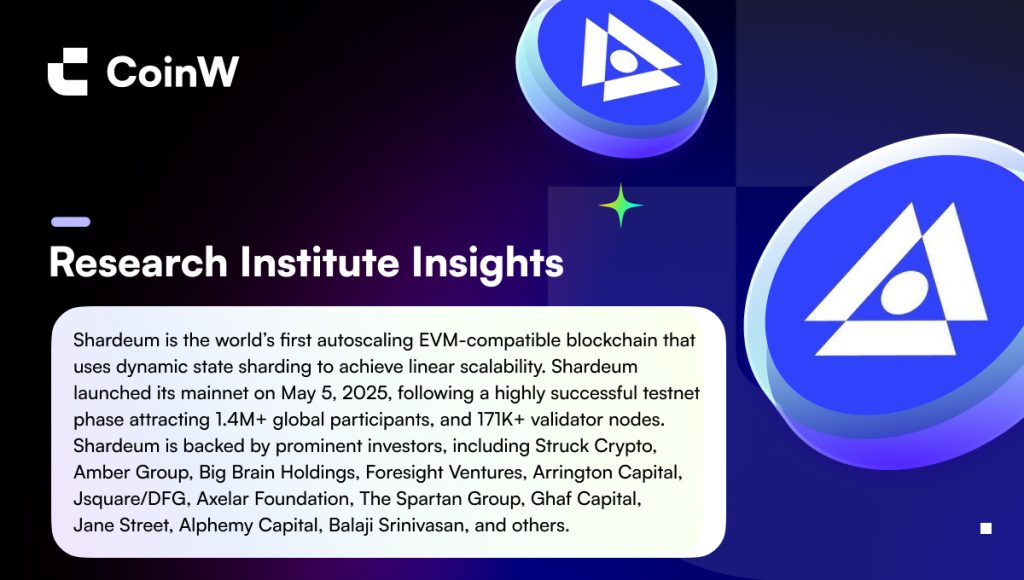 CoinW

Research Institute Insights

Shardeum is the world's first autoscaling EVM-compatible blockchain that uses dynamic state sharding to achieve linear scalability. Shardeum launched its mainnet on May 5, 2025, following a highly successful testnet phase attracting 1.4M+ global participants, and 171K+ validator nodes. Shardeum is backed by prominent investors, including Struck Crypto, Amber Group, Big Brain Holdings, Foresight Ventures, Arrington Capital, Jsquare/DFG, Axelar Foundation, The Spartan Group, Ghaf Capital, Jane Street, Alphemy Capital, Balaji Srinivasan, and others.